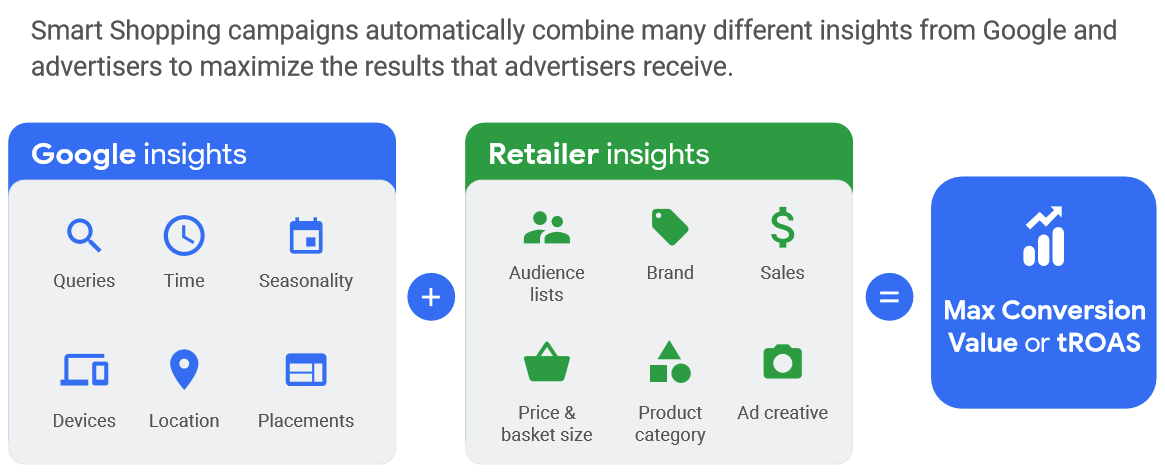 Smart Shopping campaigns automatically combine many different insights from Google and advertisers to maximize the results that advertisers receive.

Google insights

Queries
Time
Seasonality
Devices
Location
Placements

+

Retailer insights

Audience lists
Brand
Sales
Price & basket size
Product category
Ad creative

=

Max Conversion Value or tROAS